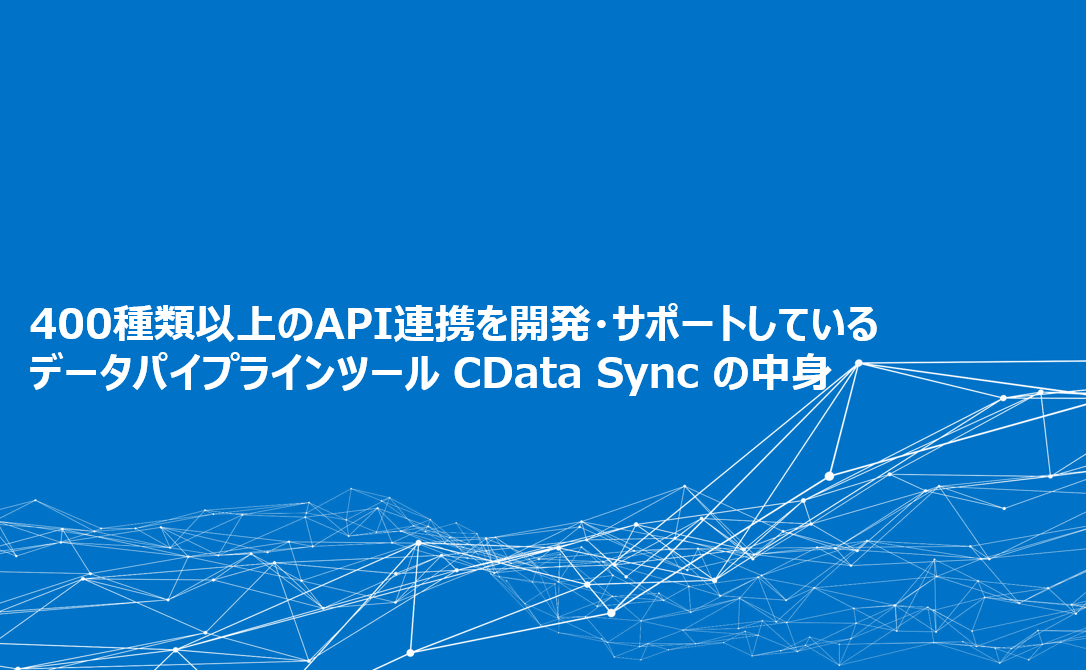 400種類以上のAPI連携を開発・サポートしている
データパイプラインツール CData Sync の中身